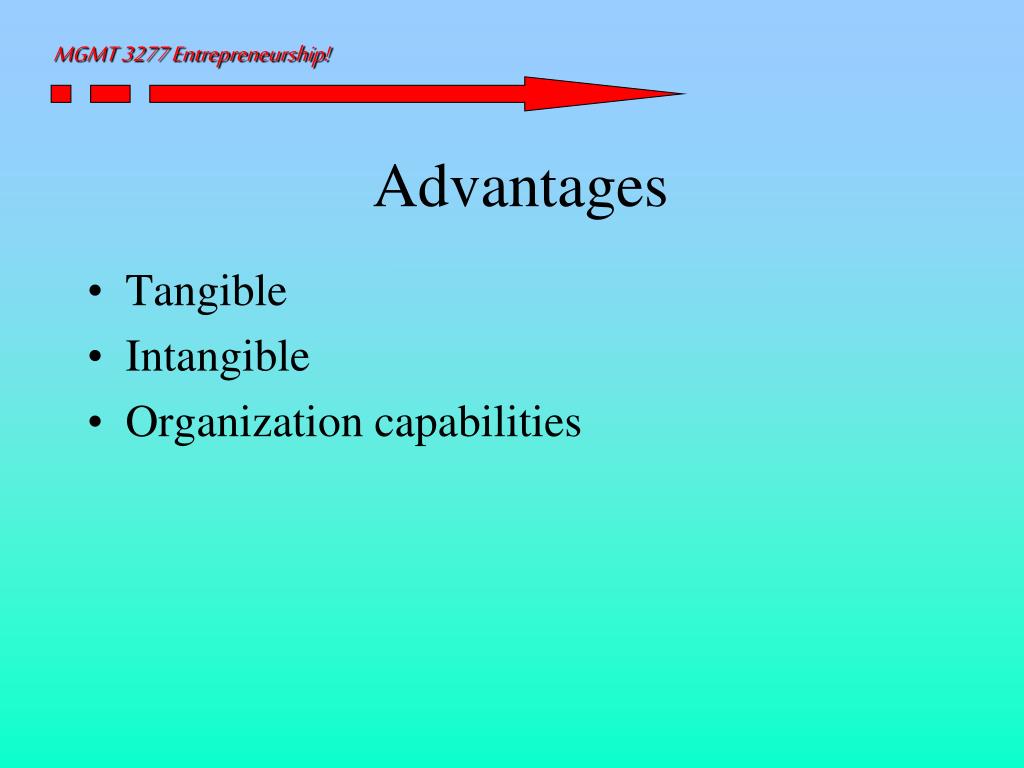 MGMT 3277 Entrepreneurship!

Advantages

• Tangible
• Intangible
• Organization capabilities